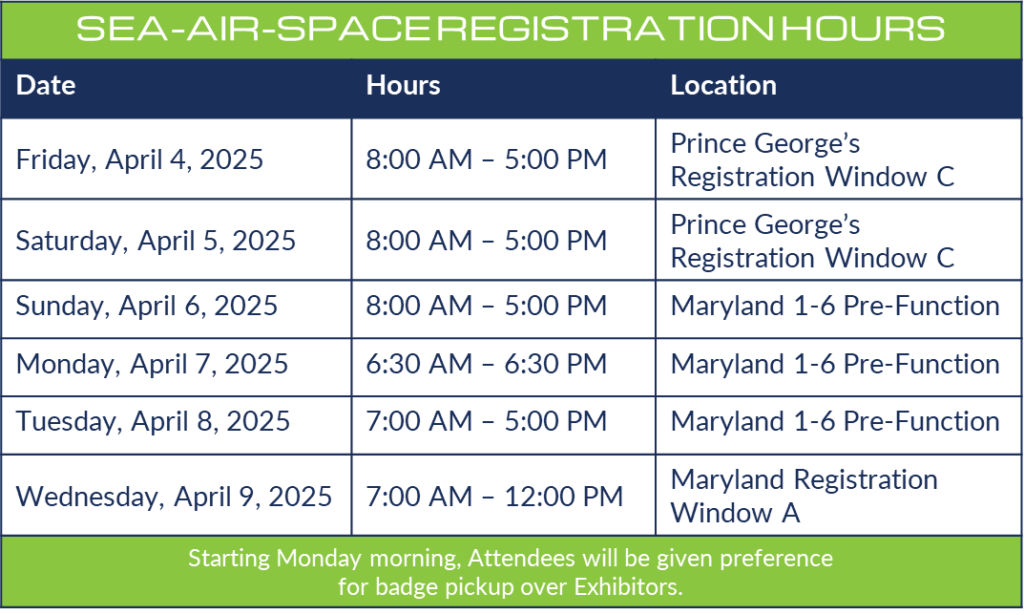 SEA-AIR-SPACE REGISTRATION HOURS

| Date | Hours | Location |
|---|---|---|
| Friday, April 4, 2025 | 8:00 AM – 5:00 PM | Prince George's Registration Window C |
| Saturday, April 5, 2025 | 8:00 AM – 5:00 PM | Prince George's Registration Window C |
| Sunday, April 6, 2025 | 8:00 AM – 5:00 PM | Maryland 1-6 Pre-Function |
| Monday, April 7, 2025 | 6:30 AM – 6:30 PM | Maryland 1-6 Pre-Function |
| Tuesday, April 8, 2025 | 7:00 AM – 5:00 PM | Maryland 1-6 Pre-Function |
| Wednesday, April 9, 2025 | 7:00 AM – 12:00 PM | Maryland Registration Window A |

Starting Monday morning, Attendees will be given preference for badge pickup over Exhibitors.